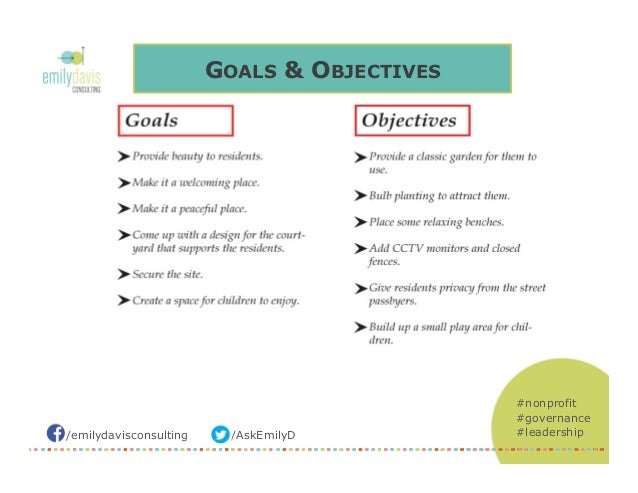 emilydavis CONSULTING

GOALS & OBJECTIVES

Goals

➤ Provide beauty to residents.

➤ Make it a welcoming place.

➤ Make it a peaceful place.

➤ Come up with a design for the courtyard that supports the residents.

➤ Secure the site.

➤ Create a space for children to enjoy.

Objectives

➤ Provide a classic garden for them to use.

➤ Bulb planting to attract them.

➤ Place some relaxing benches.

➤ Add CCTV monitors and closed fences.

➤ Give residents privacy from the street passbyers.

➤ Build up a small play area for children.

/emilydavisconsulting

/AskEmilyD

#nonprofit
#governance
#leadership